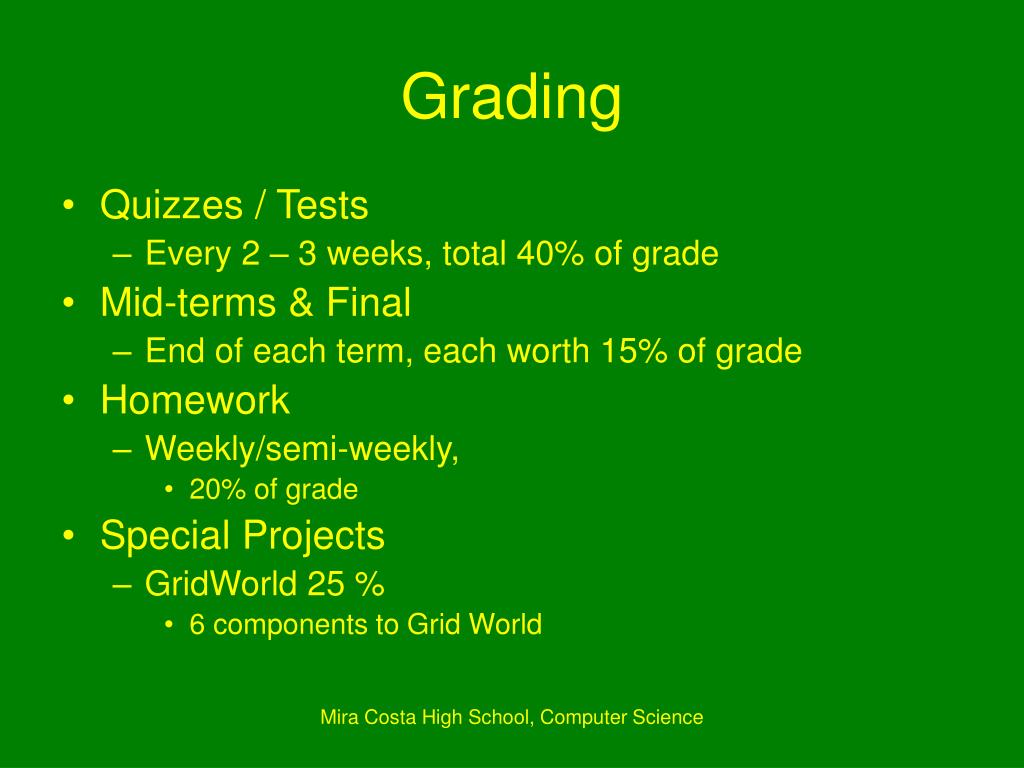 Grading

• Quizzes / Tests
– Every 2 – 3 weeks, total 40% of grade
• Mid-terms & Final
– End of each term, each worth 15% of grade
• Homework
– Weekly/semi-weekly,
• 20% of grade
• Special Projects
– GridWorld 25 %
• 6 components to Grid World

Mira Costa High School, Computer Science